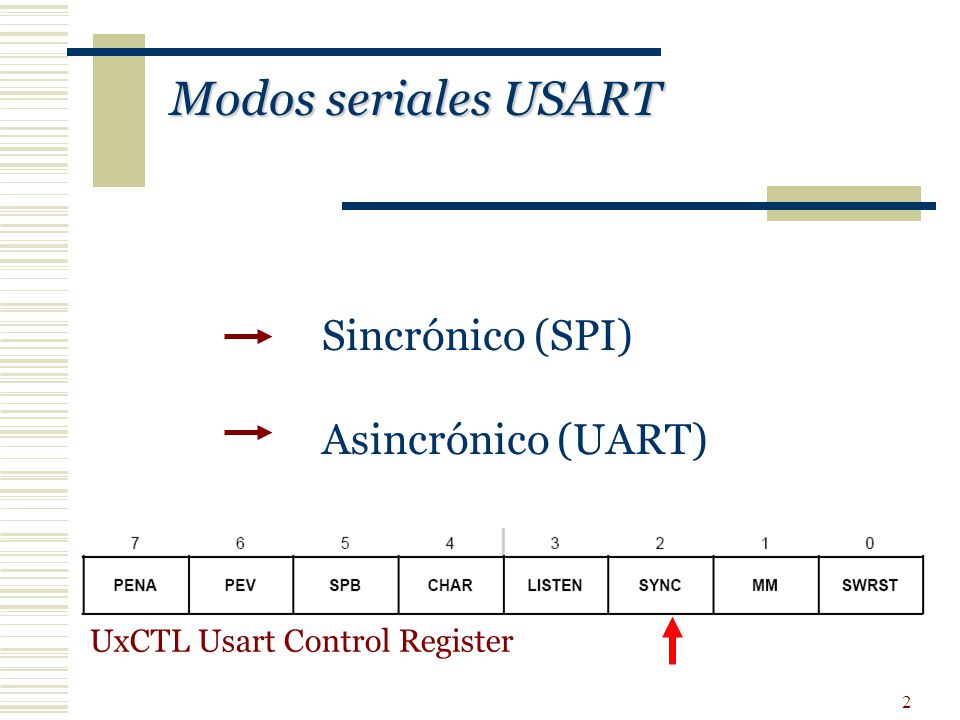 Modos seriales USART

Sincrónico (SPI)

Asincrónico (UART)

| 7 | 6 | 5 | 4 | 3 | 2 | 1 | 0 |
|---|---|---|---|---|---|---|---|
| PENA | PEV | SPB | CHAR | LISTEN | SYNC | MM | SWRST |

UxCTL Usart Control Register

2